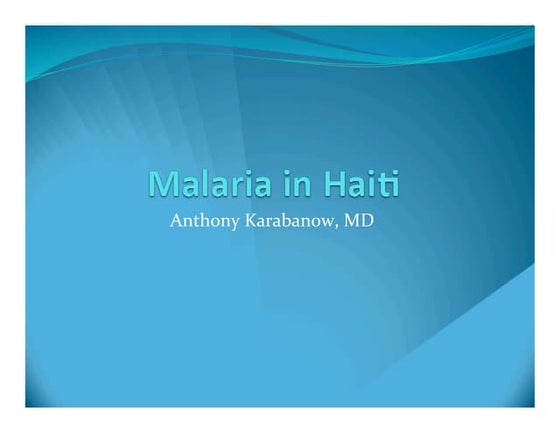 Malaria in Haiti

Anthony Karabanow, MD